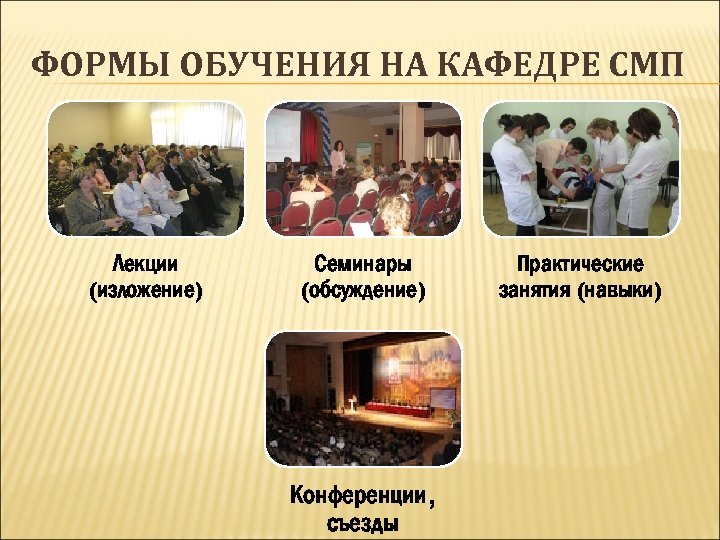 ФОРМЫ ОБУЧЕНИЯ НА КАФЕДРЕ СМП

Лекции (изложение)

Семинары (обсуждение)

Практические занятия (навыки)

Конференции , съезды